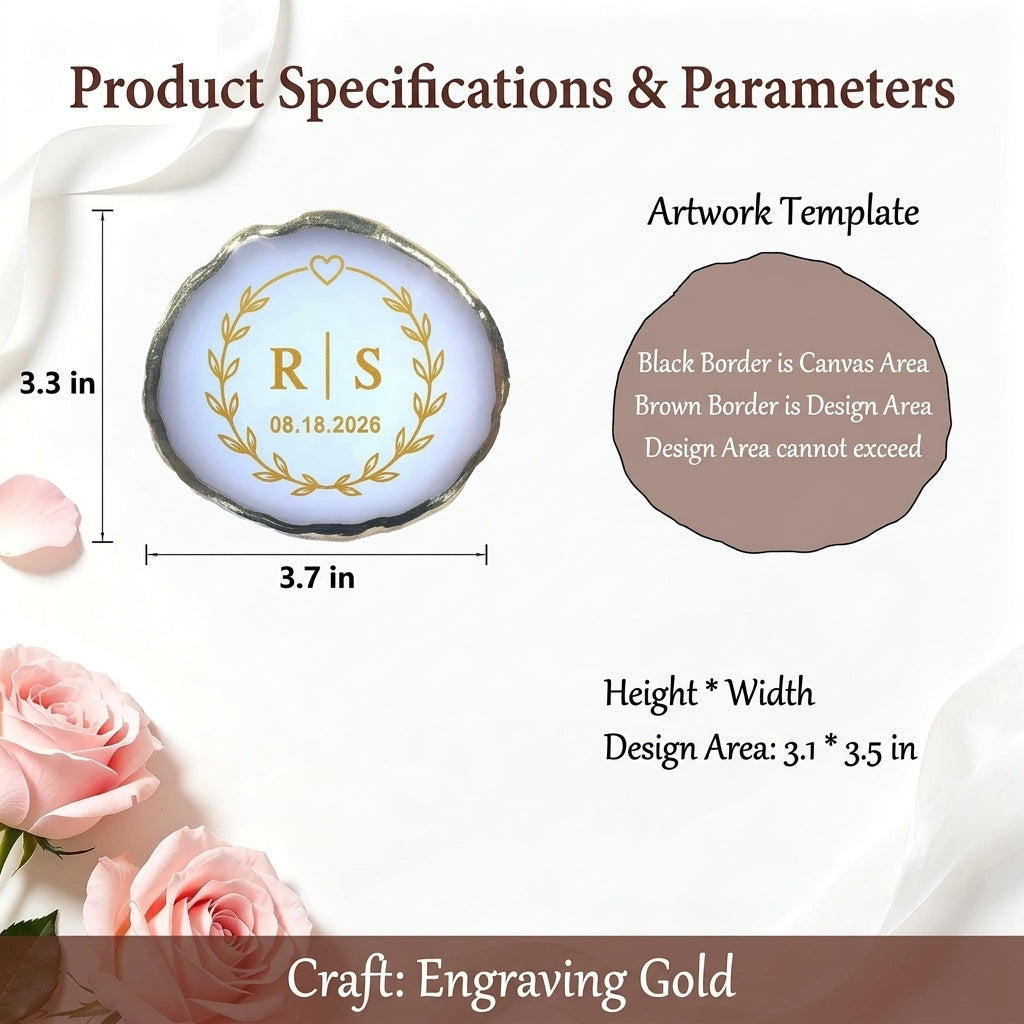 Product Specifications & Parameters

3.3 in

R | S
08.18.2026

3.7 in

Artwork Template

Black Border is Canvas Area
Brown Border is Design Area
Design Area cannot exceed

Height * Width
Design Area: 3.1 * 3.5 in

Craft: Engraving Gold